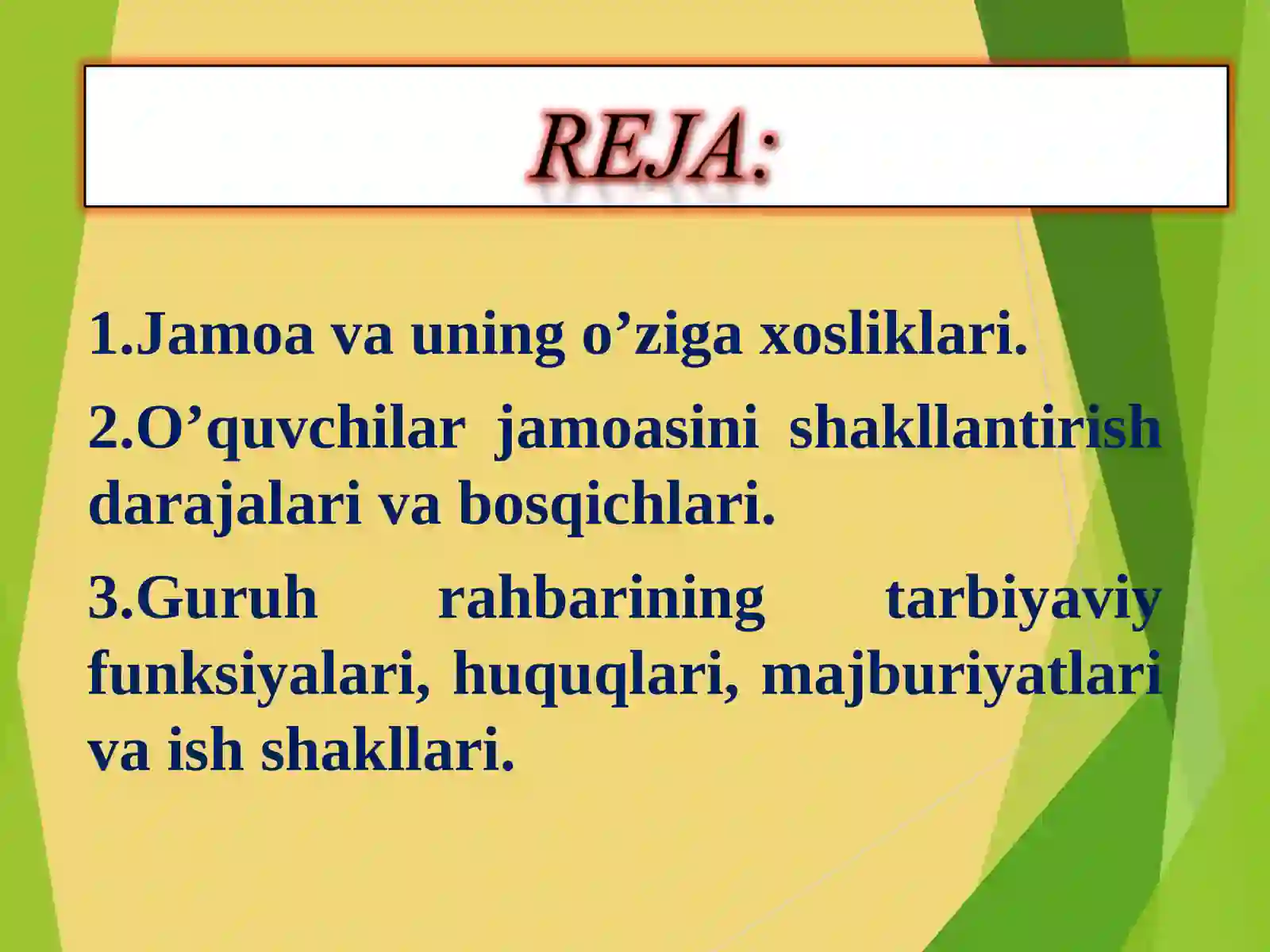 REJA:

1.Jamoa va uning o’ziga xosliklari.

2.O’quvchilar jamoasini shakllantirish darajalari va bosqichlari.

3.Guruh rahbarining tarbiyaviy funksiyalari, huquqlari, majburiyatlari va ish shakllari.